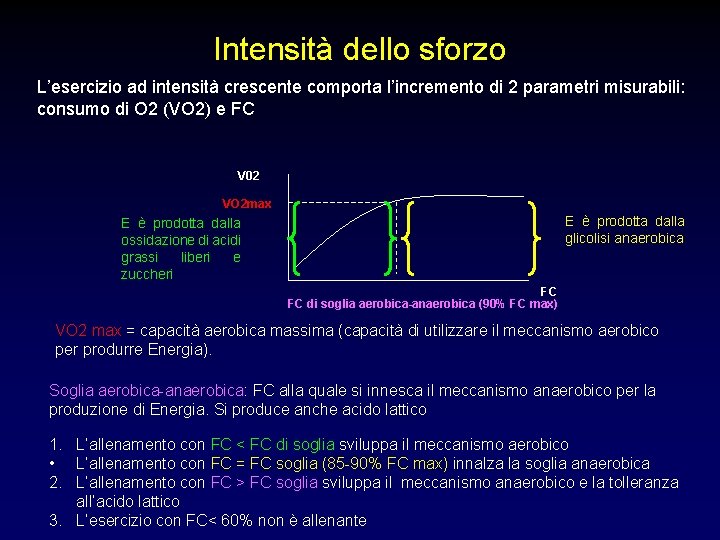 Intensità dello sforzo

L'esercizio ad intensità crescente comporta l'incremento di 2 parametri misurabili: consumo di O2 (VO2) e FC

V02

VO2max

E è prodotta dalla ossidazione di acidi grassi liberi e zuccheri

E è prodotta dalla glicolisi anaerobica

FC

FC di soglia aerobica-anaerobica (90% FC max)

VO2 max = capacità aerobica massima (capacità di utilizzare il meccanismo aerobico per produrre Energia).

Soglia aerobica-anaerobica: FC alla quale si innesca il meccanismo anaerobico per la produzione di Energia. Si produce anche acido lattico

1. L'allenamento con FC < FC di soglia sviluppa il meccanismo aerobico
• L'allenamento con FC = FC soglia (85-90% FC max) innalza la soglia anaerobica
2. L'allenamento con FC > FC soglia sviluppa il meccanismo anaerobico e la tolleranza all'acido lattico
3. L'esercizio con FC< 60% non è allenante